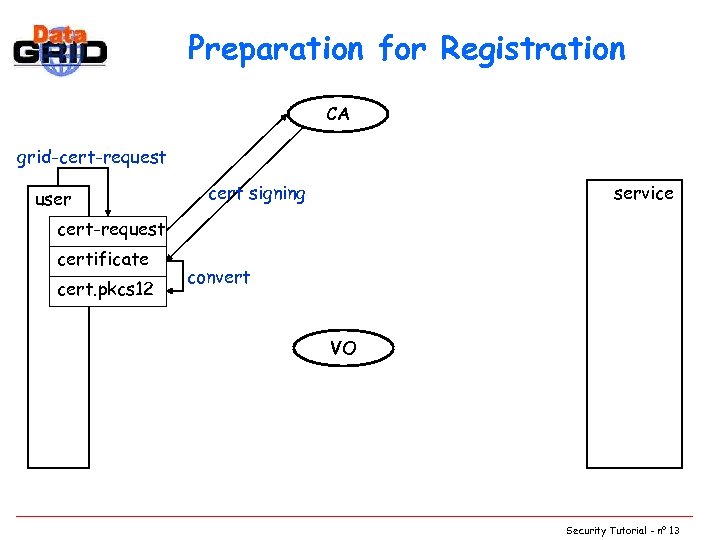 Data GRID

Preparation for Registration

CA

grid-cert-request

user

cert signing

service

cert-request

certificate

cert.pkcs12

convert

VO

Security Tutorial - n° 13